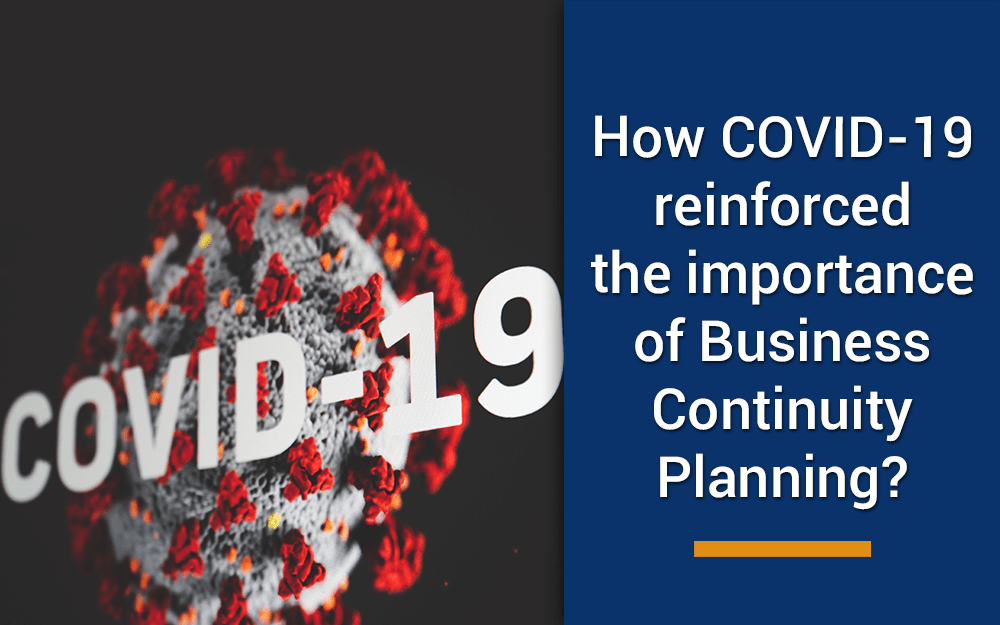 COVID-19

How COVID-19 reinforced the importance of Business Continuity Planning?